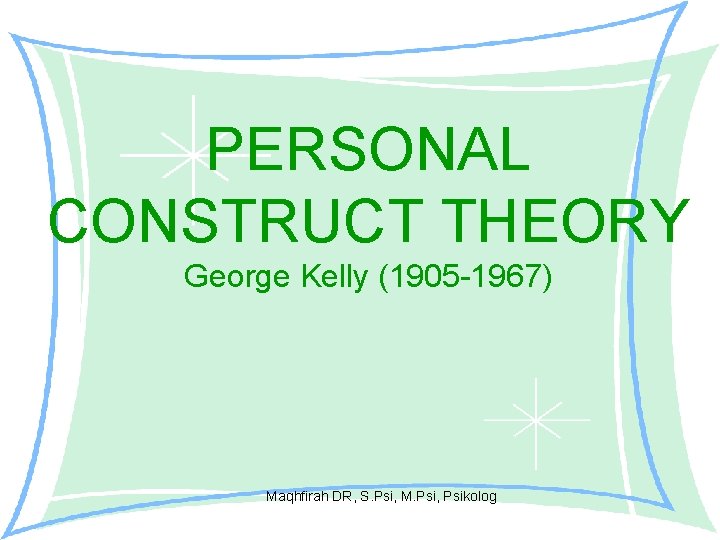 PERSONAL CONSTRUCT THEORY

George Kelly (1905-1967)

Maqhfirah DR, S.Psi, M.Psi, Psikolog